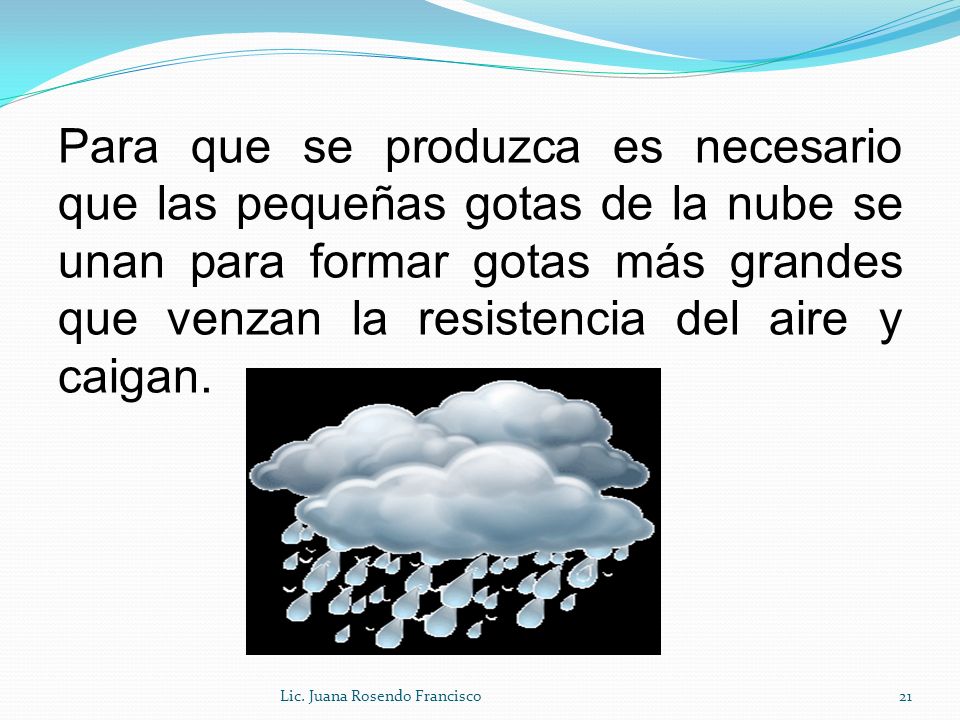 Para que se produzca es necesario que las pequeñas gotas de la nube se unan para formar gotas más grandes que venzan la resistencia del aire y caigan.

Lic. Juana Rosendo Francisco

21